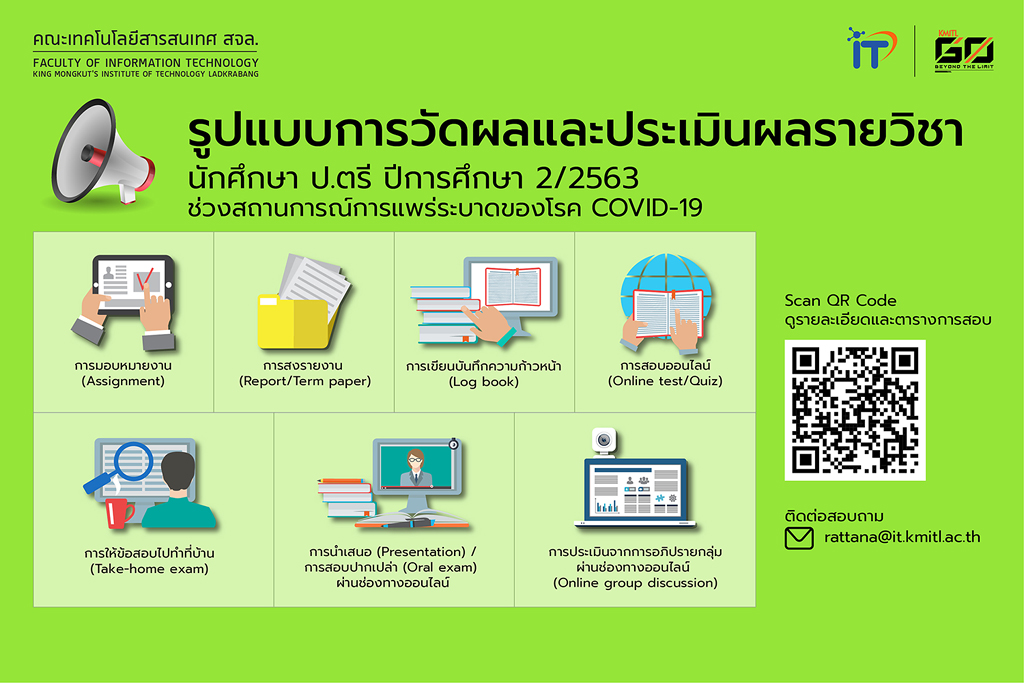 คณะเทคโนโลยีสารสนเทศ สจล.
FACULTY OF INFORMATION TECHNOLOGY
KING MONGKUT'S INSTITUTE OF TECHNOLOGY LADKRABANG

iT KMITL GO BEYOND THE LIMIT

รูปแบบการวัดผลและประเมินผลรายวิชา
นักศึกษา ป.ตรี ปีการศึกษา 2/2563
ช่วงสถานการณ์การแพร่ระบาดของโรค COVID-19

การมอบหมายงาน (Assignment)

การส่งรายงาน (Report/Term paper)

การเขียนบันทึกความก้าวหน้า (Log book)

การสอบออนไลน์ (Online test/Quiz)

การให้ข้อสอบไปทำที่บ้าน (Take-home exam)

การนำเสนอ (Presentation) / การสอบปากเปล่า (Oral exam) ผ่านช่องทางออนไลน์

การประเมินจากการอภิปรายกลุ่ม ผ่านช่องทางออนไลน์ (Online group discussion)

Scan QR Code
ดูรายละเอียดและตารางการสอบ

ติดต่อสอบถาม
rattana@it.kmitl.ac.th